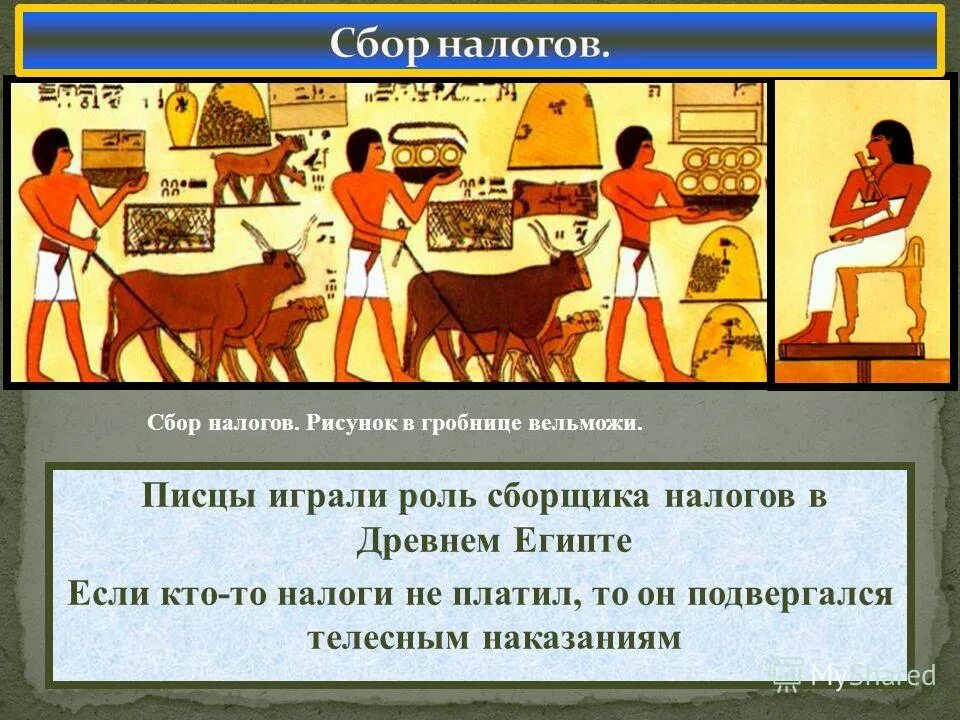 Сбор налогов.

Сбор налогов. Рисунок в гробнице вельможи.

Писцы играли роль сборщика налогов в Древнем Египте

Если кто-то налоги не платил, то он подвергался телесным наказаниям

MyShared